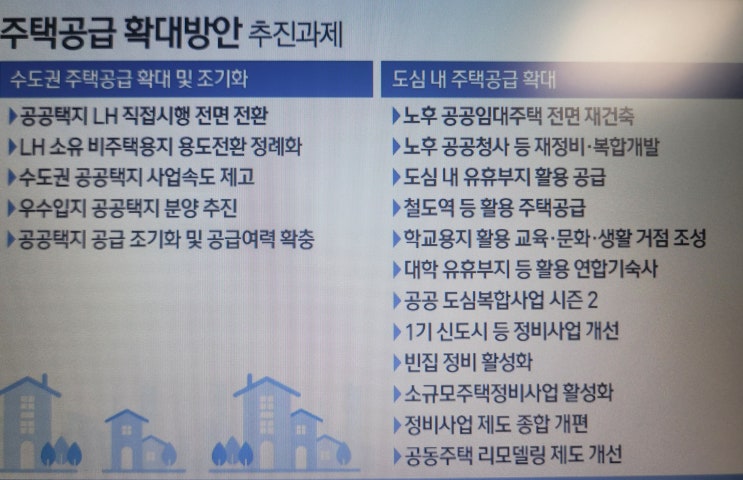 주택공급 확대방안 추진과제

수도권 주택공급 확대 및 조기화

▶공공택지 LH 직접시행 전면 전환
▶LH 소유 비주택용지 용도전환 정례화
▶수도권 공공택지 사업속도 제고
▶우수입지 공공택지 분양 추진
▶공공택지 공급 조기화 및 공급여력 확충

도심 내 주택공급 확대

▶노후 공공임대주택 전면 재건축
▶노후 공공청사 등 재정비·복합개발
▶도심 내 유휴부지 활용 공급
▶철도역 등 활용 주택공급
▶학교용지 활용 교육·문화·생활 거점 조성
▶대학 유휴부지 등 활용 연합기숙사
▶공공 도심복합사업 시즌 2
▶1기 신도시 등 정비사업 개선
▶빈집 정비 활성화
▶소규모주택정비사업 활성화
▶정비사업 제도 종합 개편
▶공동주택 리모델링 제도 개선